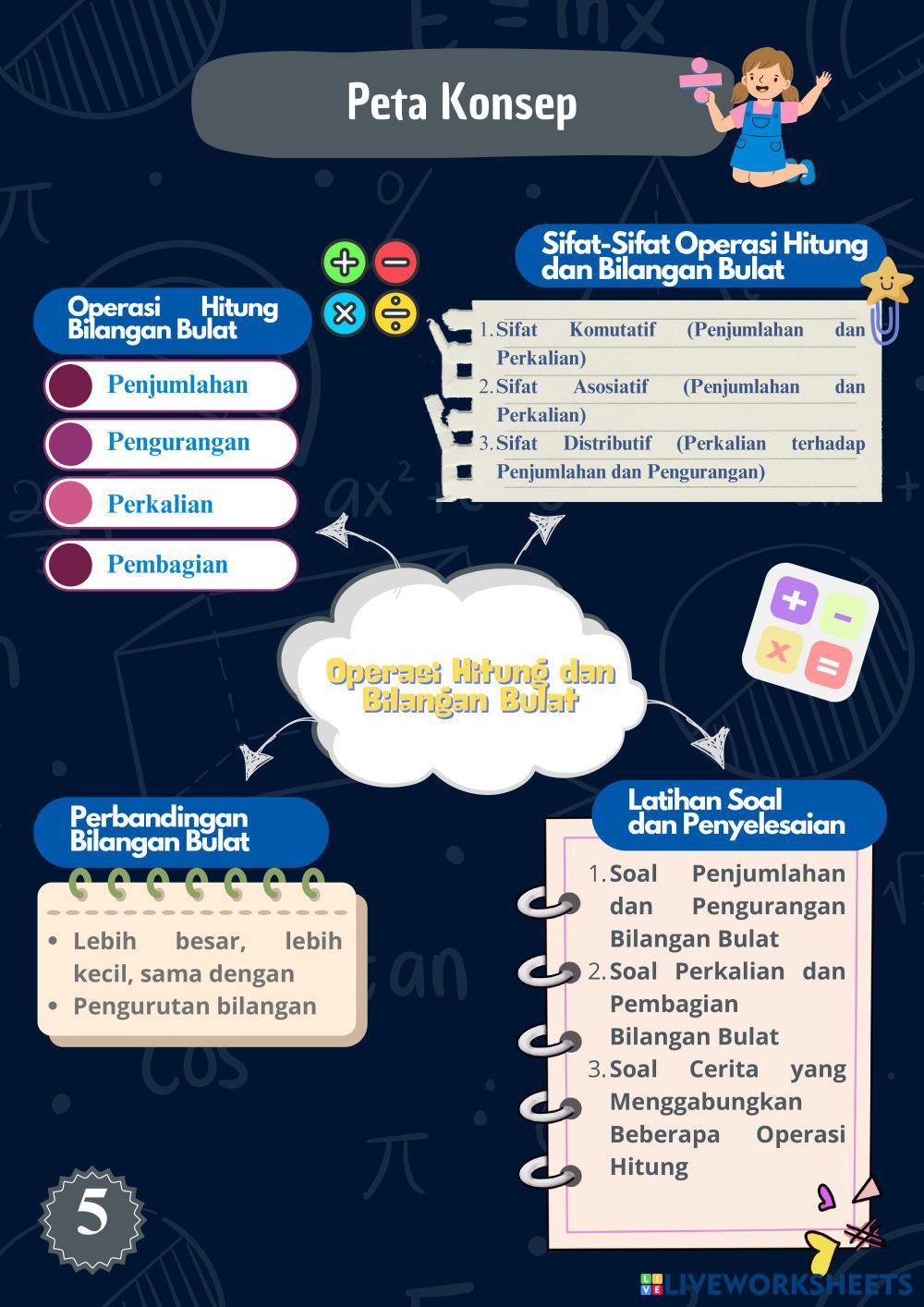 Peta Konsep

Operasi Hitung Bilangan Bulat

Penjumlahan

Pengurangan

Perkalian

Pembagian

Sifat-Sifat Operasi Hitung dan Bilangan Bulat

1. Sifat Komutatif (Penjumlahan dan Perkalian)
2. Sifat Asosiatif (Penjumlahan dan Perkalian)
3. Sifat Distributif (Perkalian terhadap Penjumlahan dan Pengurangan)

Operasi Hitung dan Bilangan Bulat

Perbandingan Bilangan Bulat

• Lebih besar, lebih kecil, sama dengan
• Pengurutan bilangan

Latihan Soal dan Penyelesaian

1. Soal Penjumlahan dan Pengurangan Bilangan Bulat
2. Soal Perkalian dan Pembagian Bilangan Bulat
3. Soal Cerita yang Menggabungkan Beberapa Operasi Hitung

5

LIVEWORKSHEETS